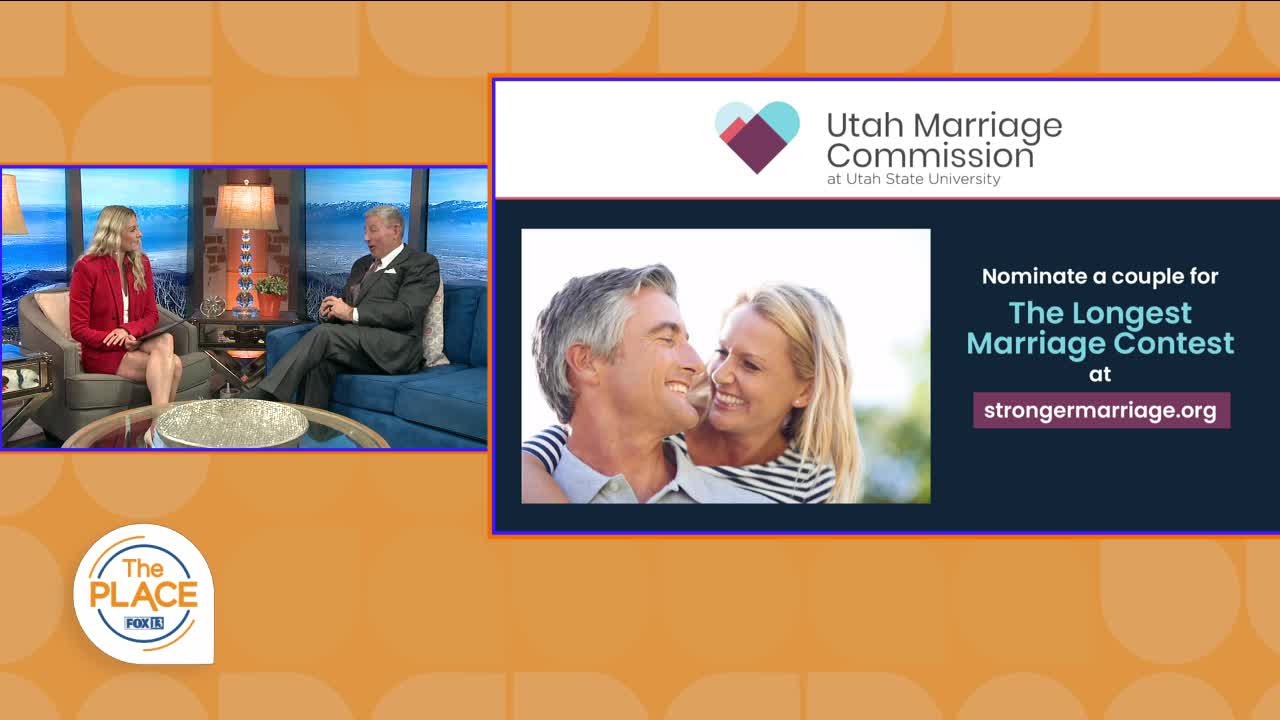 Utah Marriage Commission
at Utah State University

Nominate a couple for
The Longest Marriage Contest
at
strongermarriage.org

The PLACE
FOX 13